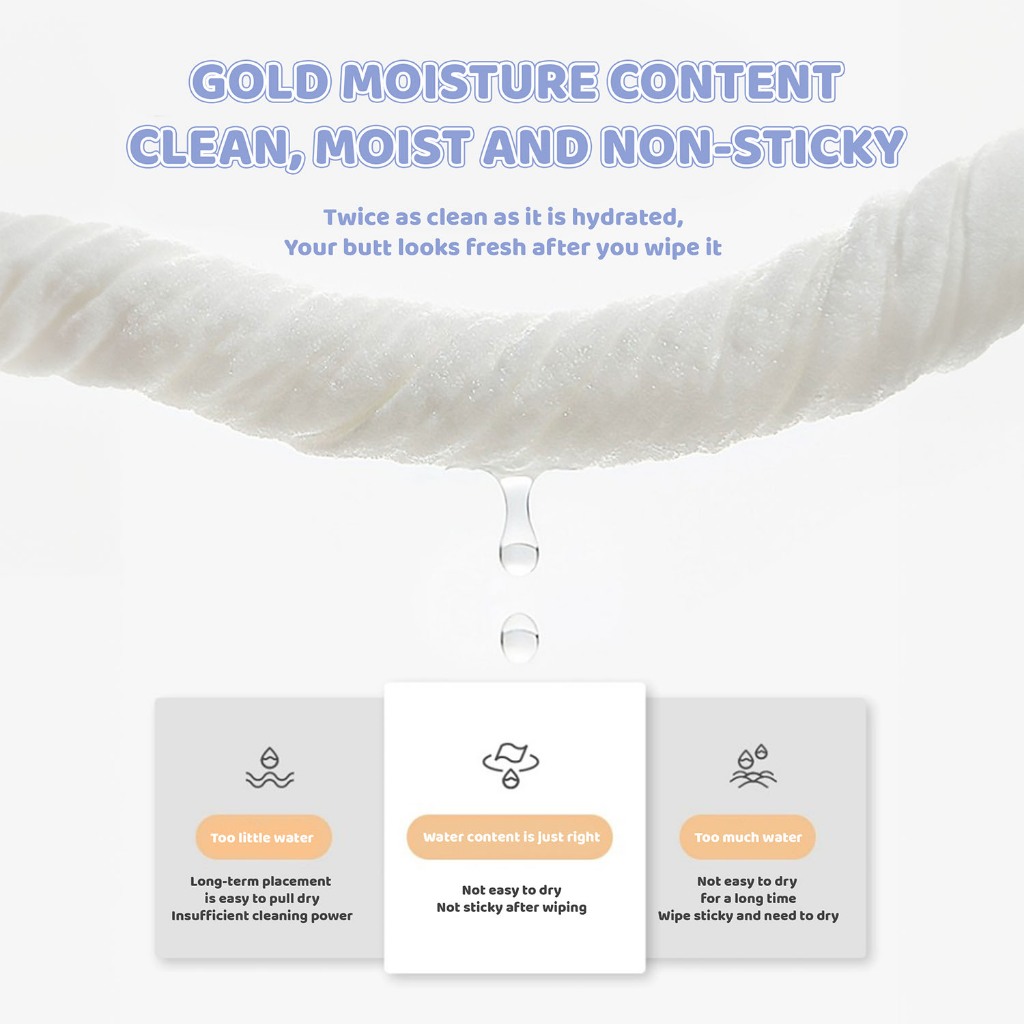 GOLD MOISTURE CONTENT
CLEAN, MOIST AND NON-STICKY

Twice as clean as it is hydrated,
Your butt looks fresh after you wipe it

Too little water

Long-term placement
is easy to pull dry
Insufficient cleaning power

Water content is just right

Not easy to dry
Not sticky after wiping

Too much water

Not easy to dry
for a long time
Wipe sticky and need to dry